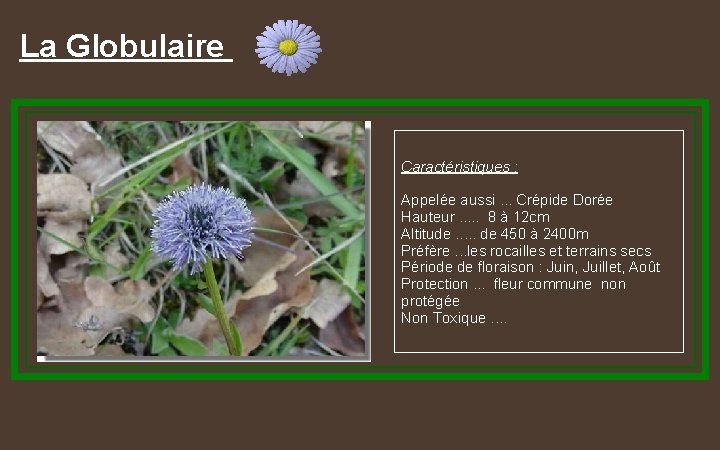 La Globulaire

Caractéristiques :

Appelée aussi ... Crépide Dorée
Hauteur ..... 8 à 12cm
Altitude ..... de 450 à 2400m
Préfère ...les rocailles et terrains secs
Période de floraison : Juin, Juillet, Août
Protection ... fleur commune non protégée
Non Toxique ....